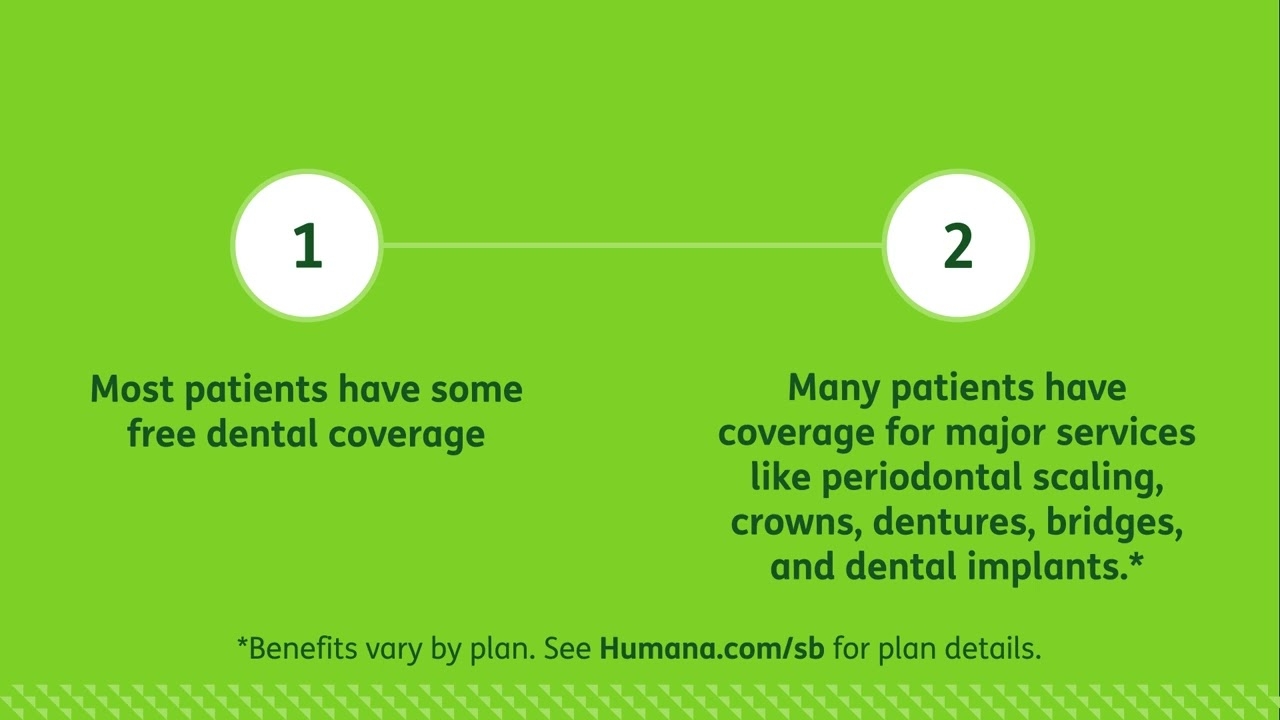 1

Most patients have some free dental coverage

2

Many patients have coverage for major services like periodontal scaling, crowns, dentures, bridges, and dental implants.*

*Benefits vary by plan. See Humana.com/sb for plan details.